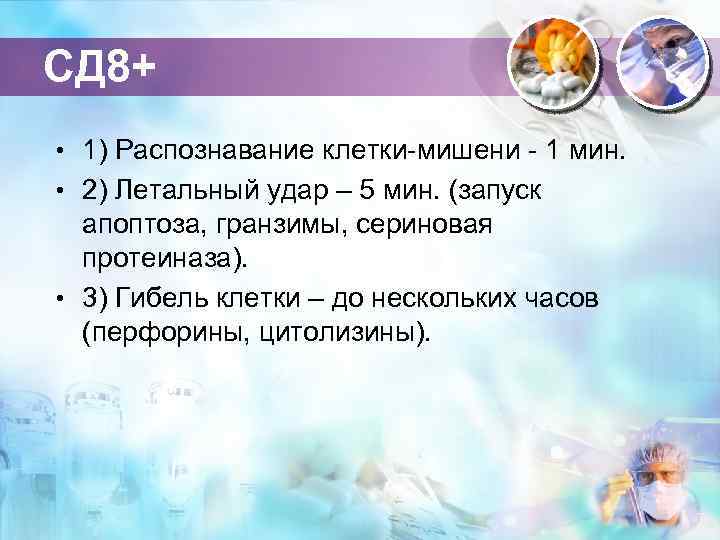 СД8+

• 1) Распознавание клетки-мишени - 1 мин.

• 2) Летальный удар – 5 мин. (запуск апоптоза, гранзимы, сериновая протеиназа).

• 3) Гибель клетки – до нескольких часов (перфорины, цитолизины).